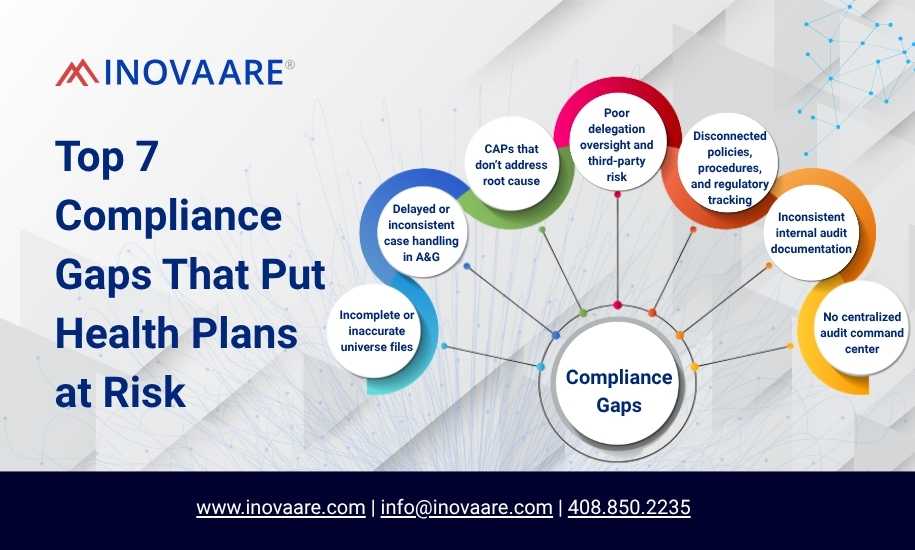 INOVAARE®

Top 7 Compliance Gaps That Put Health Plans at Risk

Incomplete or inaccurate universe files

Delayed or inconsistent case handling in A&G

CAPs that don't address root cause

Poor delegation oversight and third-party risk

Disconnected policies, procedures, and regulatory tracking

Inconsistent internal audit documentation

No centralized audit command center

Compliance Gaps

www.inovaare.com | info@inovaare.com | 408.850.2235